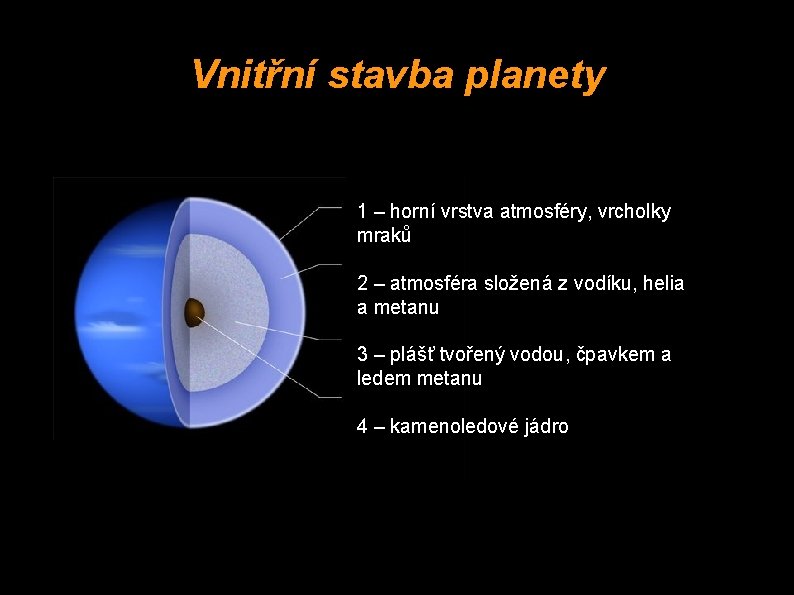 Vnitřní stavba planety

1 – horní vrstva atmosféry, vrcholky mraků

2 – atmosféra složená z vodíku, helia a metanu

3 – plášť tvořený vodou, čpavkem a ledem metanu

4 – kamenoledové jádro